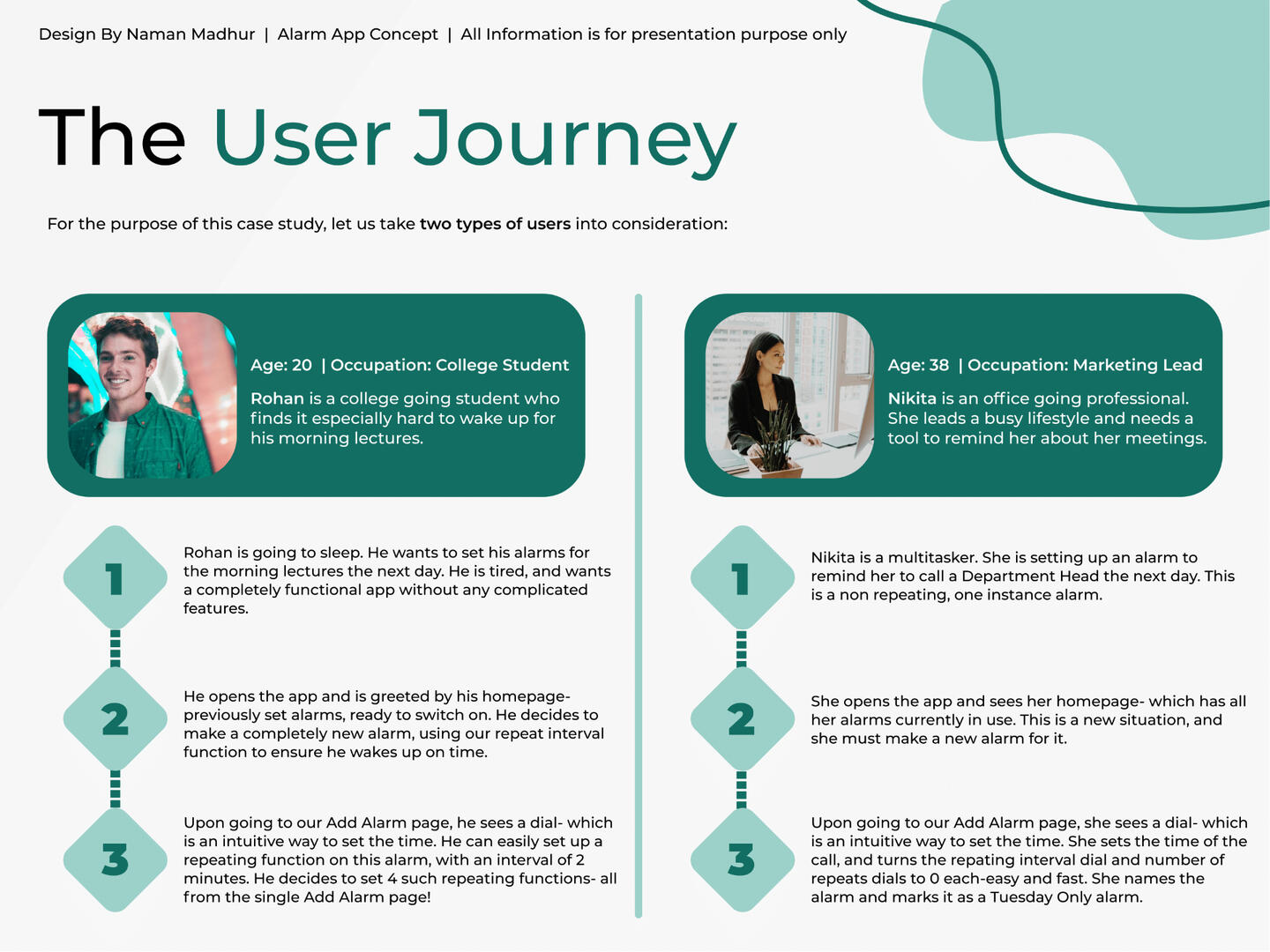 Design By Naman Madhur | Alarm App Concept | All Information is for presentation purpose only

The User Journey

For the purpose of this case study, let us take two types of users into consideration:

Age: 20 | Occupation: College Student

Rohan is a college going student who finds it especially hard to wake up for his morning lectures.

1

Rohan is going to sleep. He wants to set his alarms for the morning lectures the next day. He is tired, and wants a completely functional app without any complicated features.

2

He opens the app and is greeted by his homepage- previously set alarms, ready to switch on. He decides to make a completely new alarm, using our repeat interval function to ensure he wakes up on time.

3

Upon going to our Add Alarm page, he sees a dial- which is an intuitive way to set the time. He can easily set up a repeating function on this alarm, with an interval of 2 minutes. He decides to set 4 such repeating functions- all from the single Add Alarm page!

Age: 38 | Occupation: Marketing Lead

Nikita is an office going professional. She leads a busy lifestyle and needs a tool to remind her about her meetings.

1

Nikita is a multitasker. She is setting up an alarm to remind her to call a Department Head the next day. This is a non repeating, one instance alarm.

2

She opens the app and sees her homepage- which has all her alarms currently in use. This is a new situation, and she must make a new alarm for it.

3

Upon going to our Add Alarm page, she sees a dial- which is an intuitive way to set the time. She sets the time of the call, and turns the repating interval dial and number of repeats dials to 0 each-easy and fast. She names the alarm and marks it as a Tuesday Only alarm.